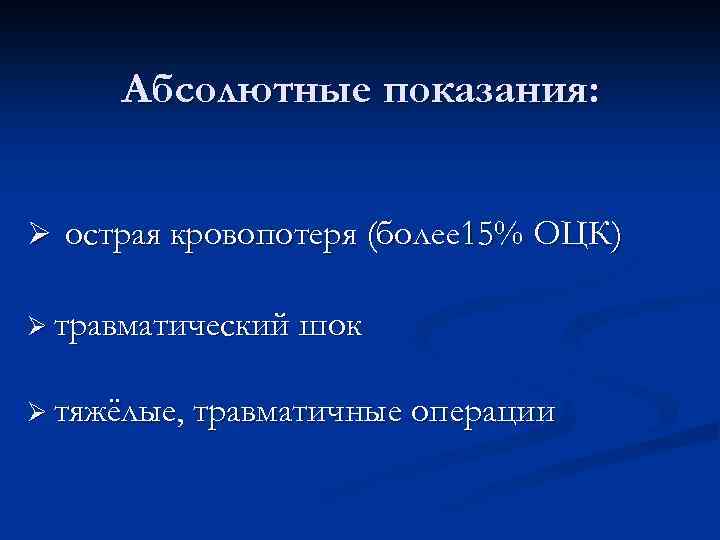 Абсолютные показания:

➢ острая кровопотеря (более15% ОЦК)

➢ травматический шок

➢ тяжёлые, травматичные операции